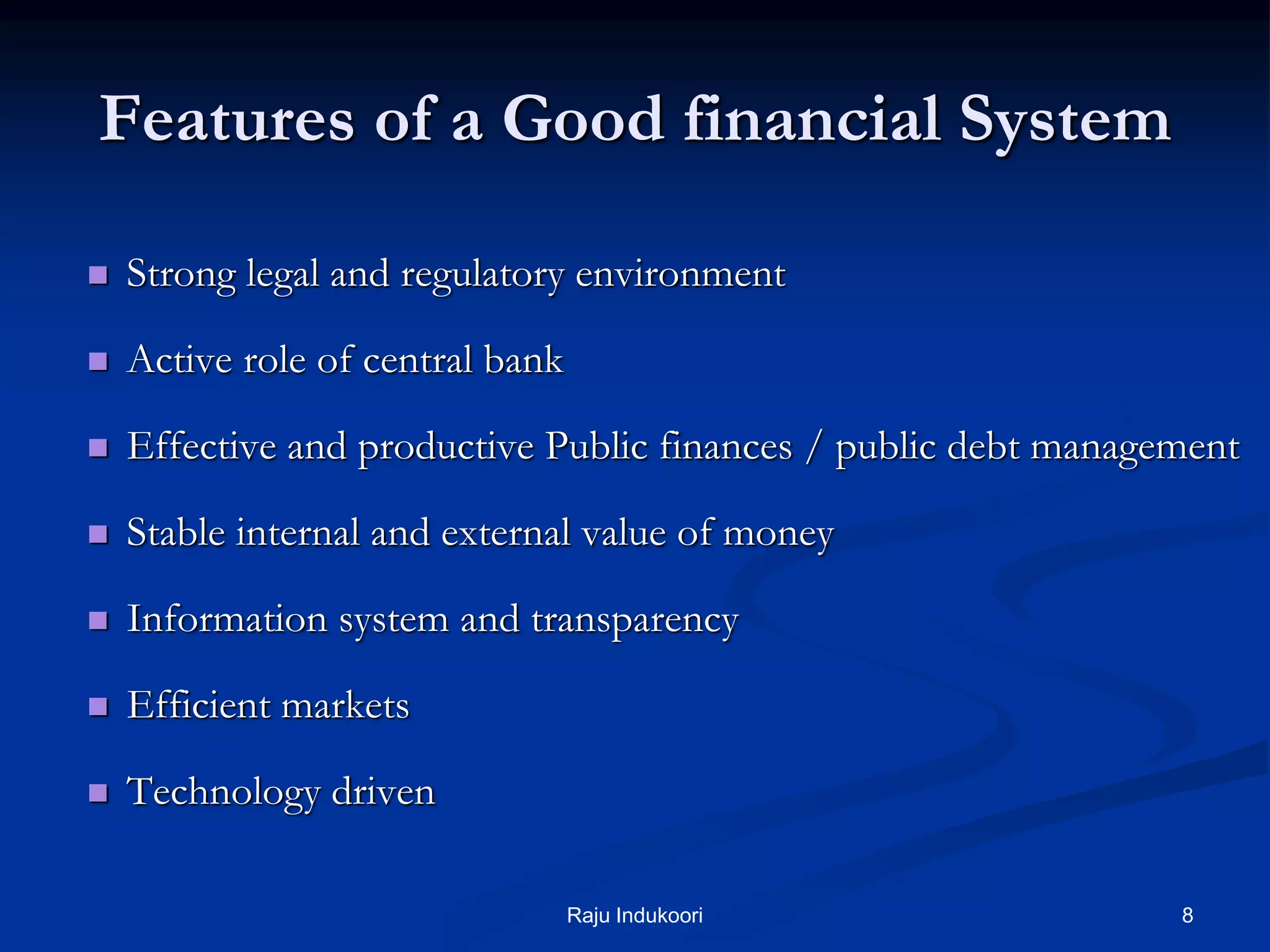 Features of a Good financial System

- Strong legal and regulatory environment
- Active role of central bank
- Effective and productive Public finances / public debt management
- Stable internal and external value of money
- Information system and transparency
- Efficient markets
- Technology driven

Raju Indukoori

8